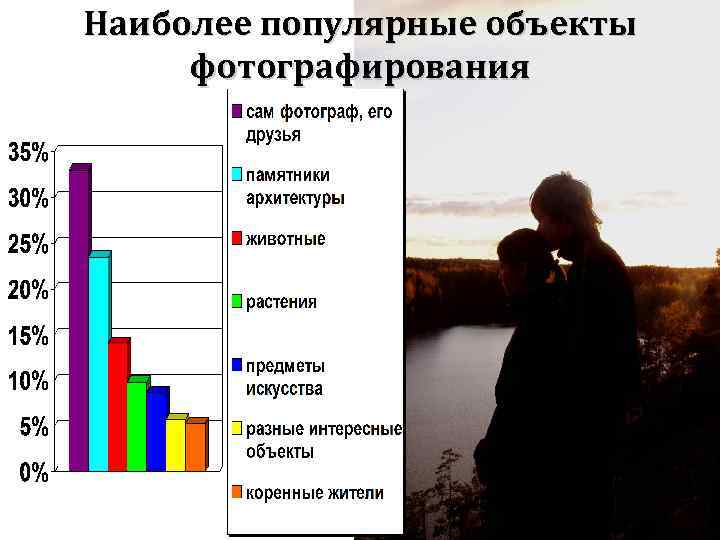 Наиболее популярные объекты фотографирования

35%
30%
25%
20%
15%
10%
5%
0%

сам фотограф, его друзья
памятники архитектуры
животные
растения
предметы искусства
разные интересные объекты
коренные жители